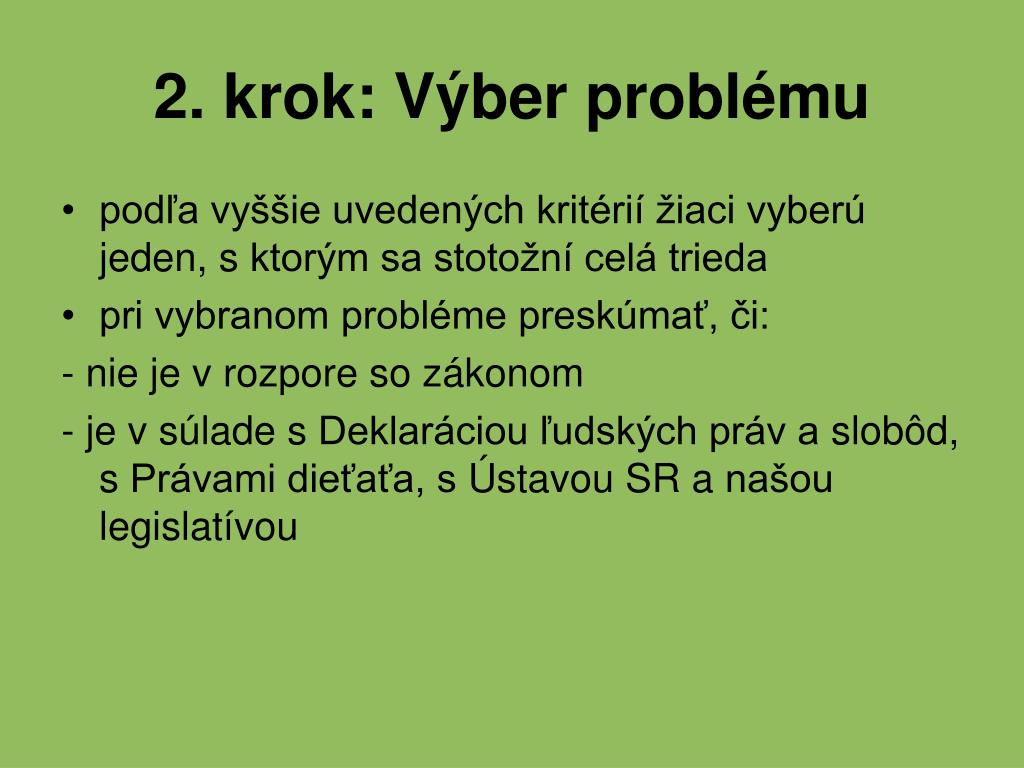 2. krok: Výber problému

• podľa vyššie uvedených kritérií žiaci vyberú jeden, s ktorým sa stotožní celá trieda

• pri vybranom probléme preskúmať, či:

- nie je v rozpore so zákonom

- je v súlade s Deklaráciou ľudských práv a slobôd, s Právami dieťaťa, s Ústavou SR a našou legislatívou